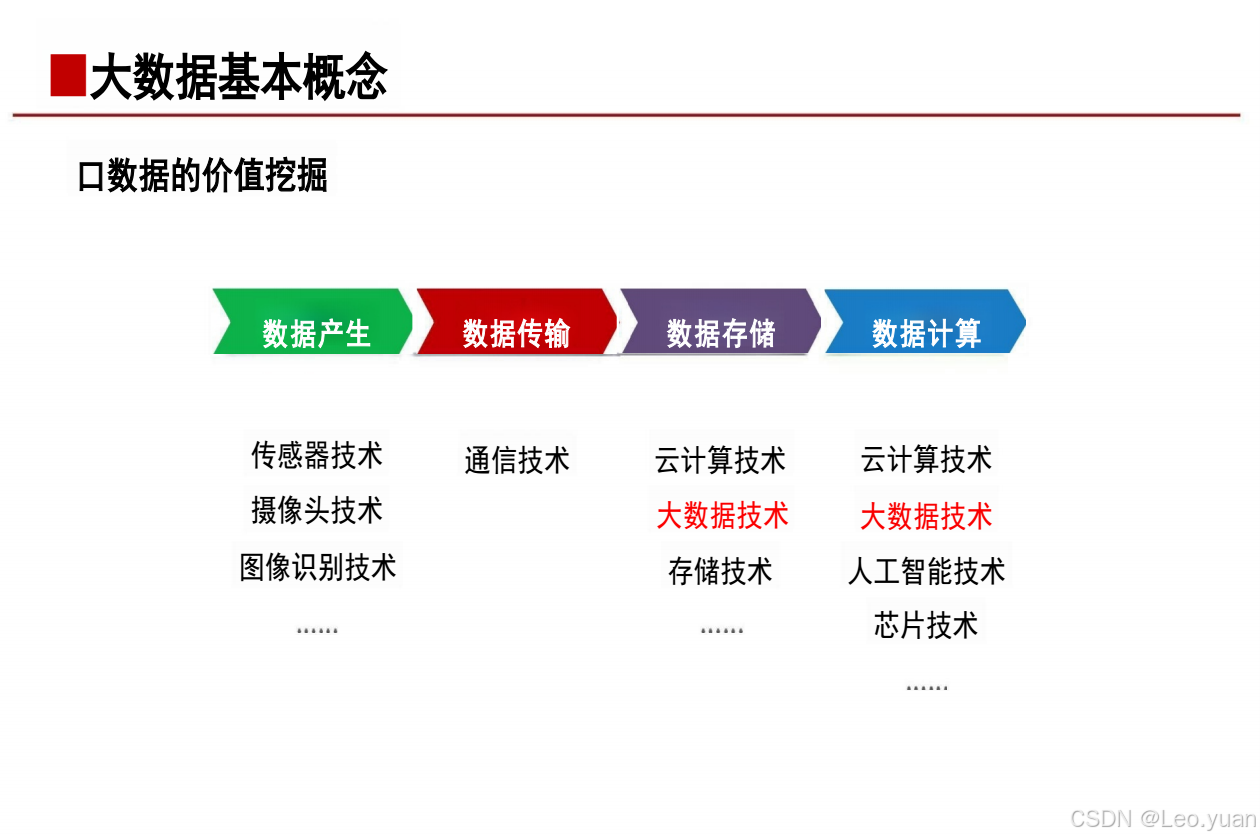 ■大数据基本概念

口数据的价值挖掘

数据产生
数据传输
数据存储
数据计算

传感器技术
摄像头技术
图像识别技术
……

通信技术

云计算技术
大数据技术
存储技术
……

云计算技术
大数据技术
人工智能技术
芯片技术
……

CSDN @Leo.yuan